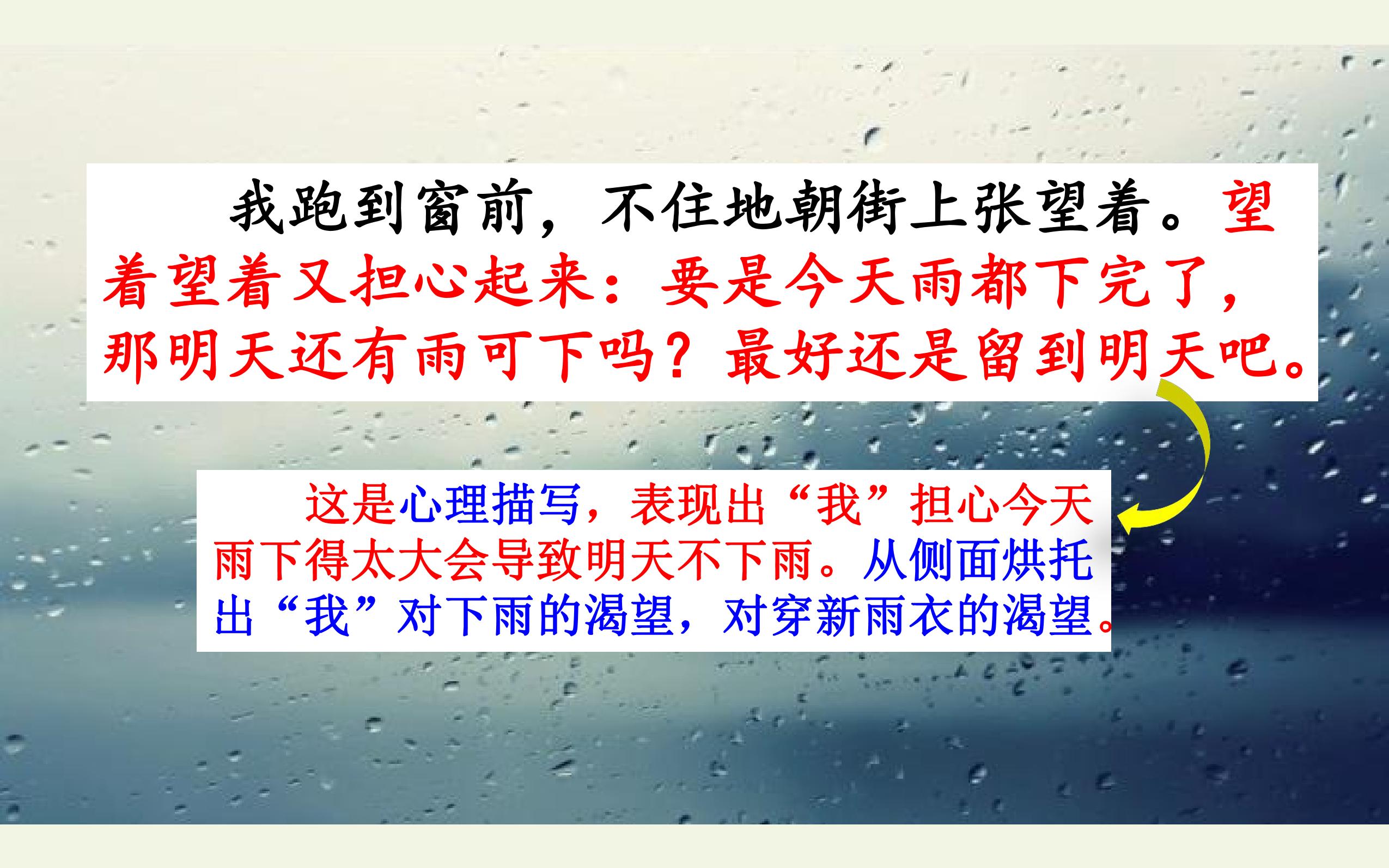 我跑到窗前，不住地朝街上张望着。望着望着又担心起来：要是今天雨都下完了，那明天还有雨可下吗？最好还是留到明天吧。

这是心理描写，表现出“我”担心今天雨下得太大会导致明天不下雨。从侧面烘托出“我”对下雨的渴望，对穿新雨衣的渴望。